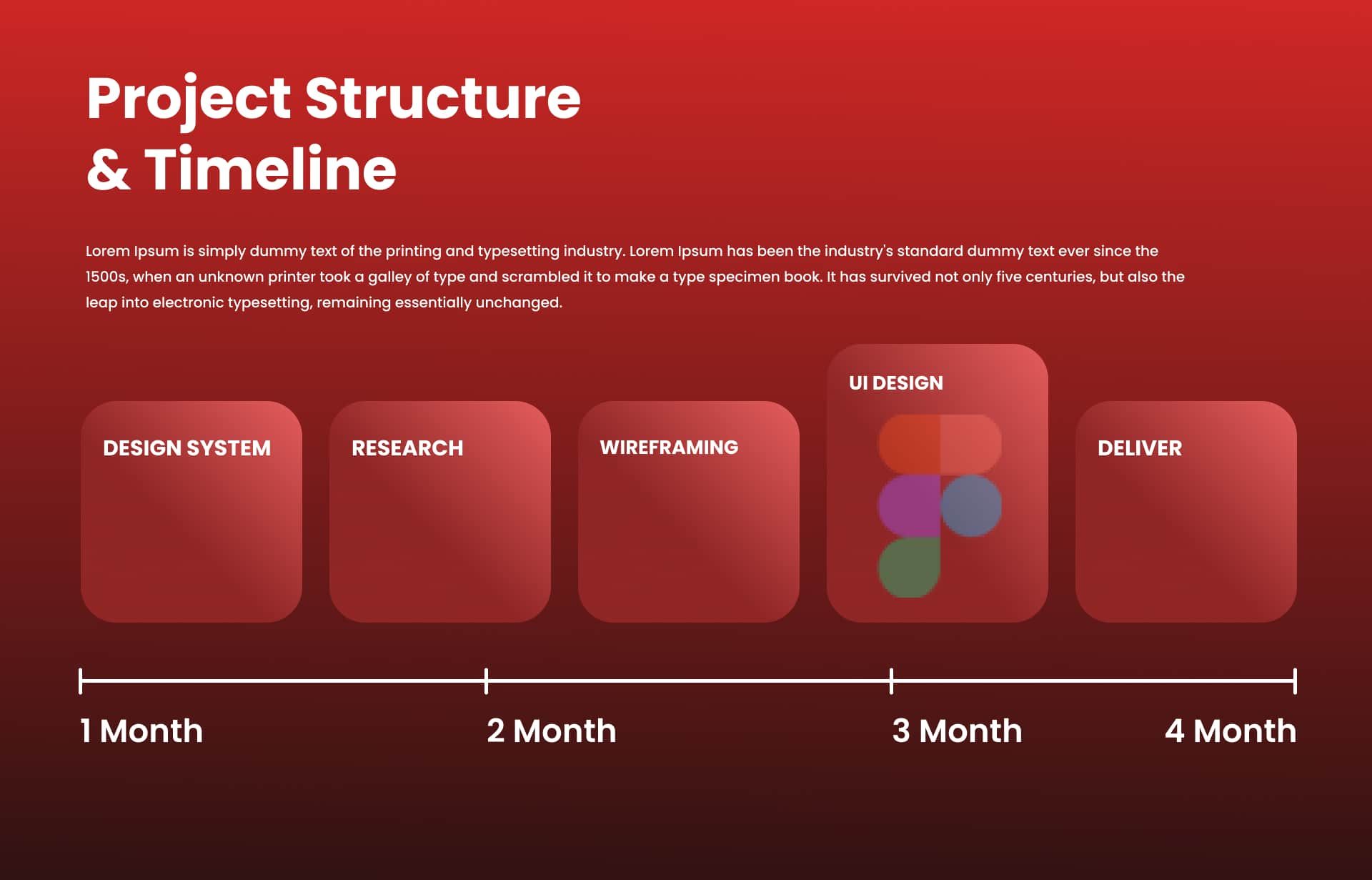 Project Structure
& Timeline

Lorem Ipsum is simply dummy text of the printing and typesetting industry. Lorem Ipsum has been the industry's standard dummy text ever since the 1500s, when an unknown printer took a galley of type and scrambled it to make a type specimen book. It has survived not only five centuries, but also the leap into electronic typesetting, remaining essentially unchanged.

DESIGN SYSTEM

RESEARCH

WIREFRAMING

UI DESIGN

DELIVER

1 Month

2 Month

3 Month

4 Month